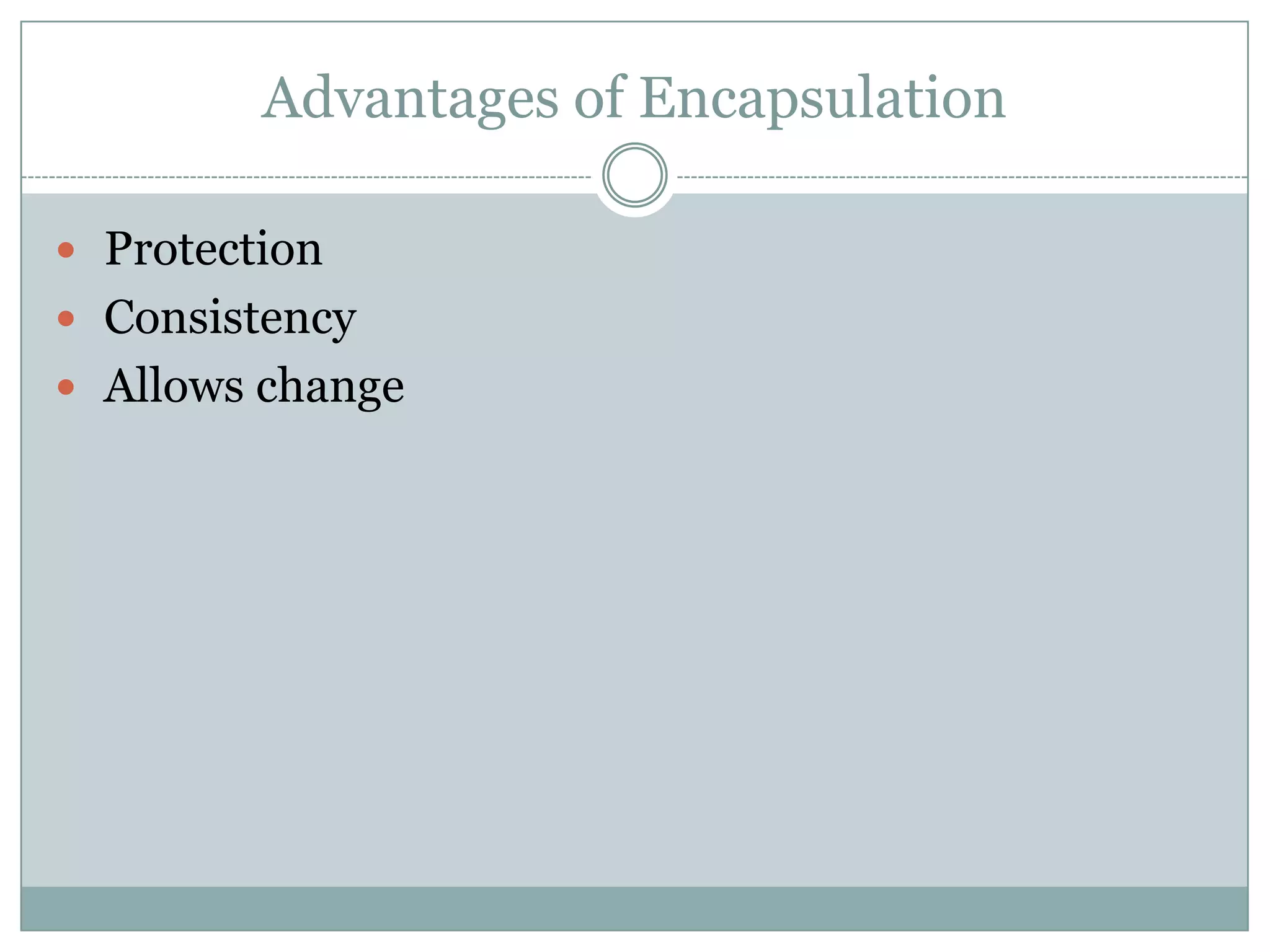 Advantages of Encapsulation

- Protection
- Consistency
- Allows change